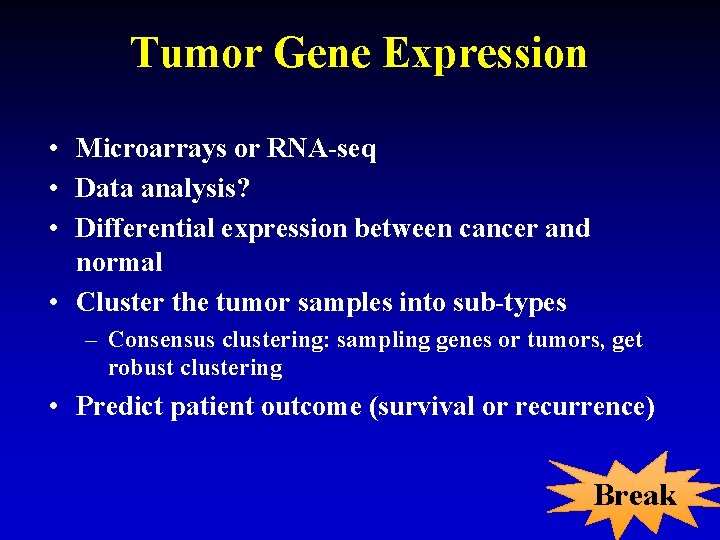 Tumor Gene Expression

• Microarrays or RNA-seq
• Data analysis?
• Differential expression between cancer and normal
• Cluster the tumor samples into sub-types
– Consensus clustering: sampling genes or tumors, get robust clustering
• Predict patient outcome (survival or recurrence)

Break